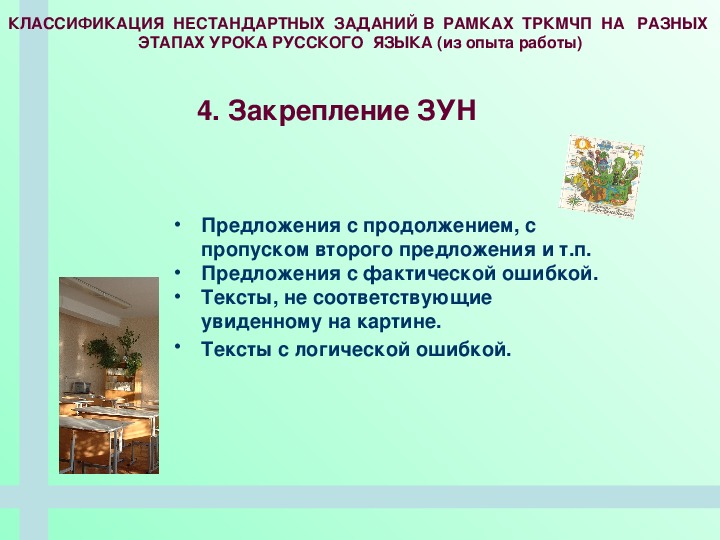 КЛАССИФИКАЦИЯ НЕСТАНДАРТНЫХ ЗАДАНИЙ В РАМКАХ ТРКМЧП НА РАЗНЫХ ЭТАПАХ УРОКА РУССКОГО ЯЗЫКА (из опыта работы)

4. Закрепление ЗУН

• Предложения с продолжением, с пропуском второго предложения и т.п.
• Предложения с фактической ошибкой.
• Тексты, не соответствующие увиденному на картине.
• Тексты с логической ошибкой.